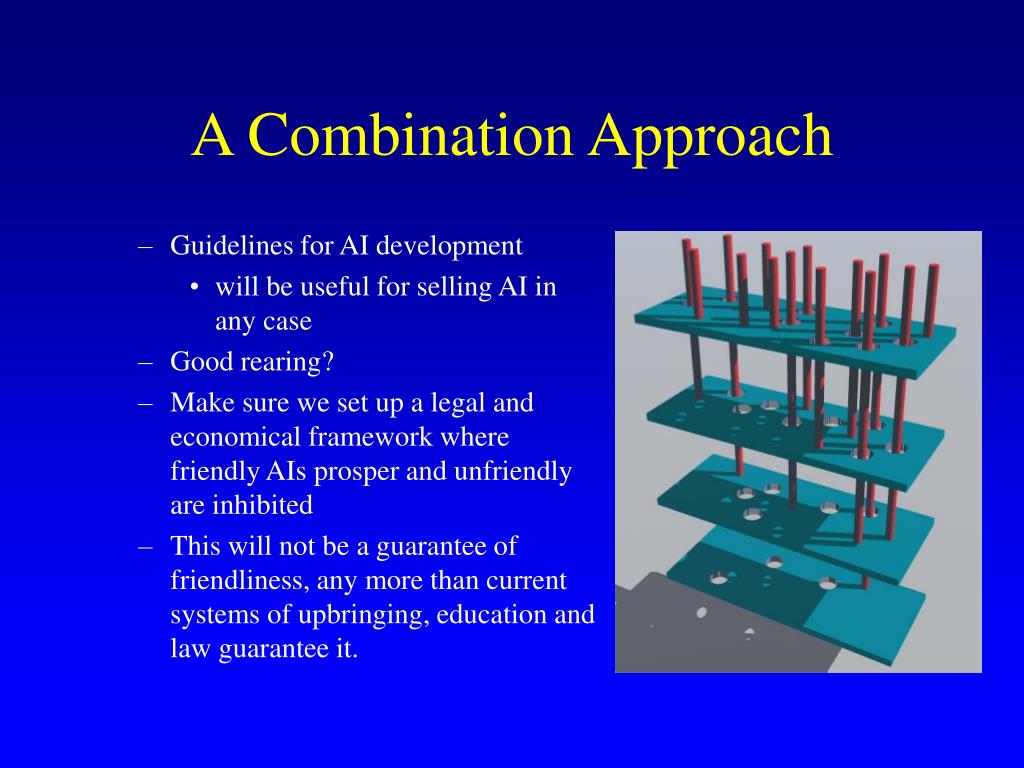 A Combination Approach

– Guidelines for AI development
  • will be useful for selling AI in any case
– Good rearing?
– Make sure we set up a legal and economical framework where friendly AIs prosper and unfriendly are inhibited
– This will not be a guarantee of friendliness, any more than current systems of upbringing, education and law guarantee it.